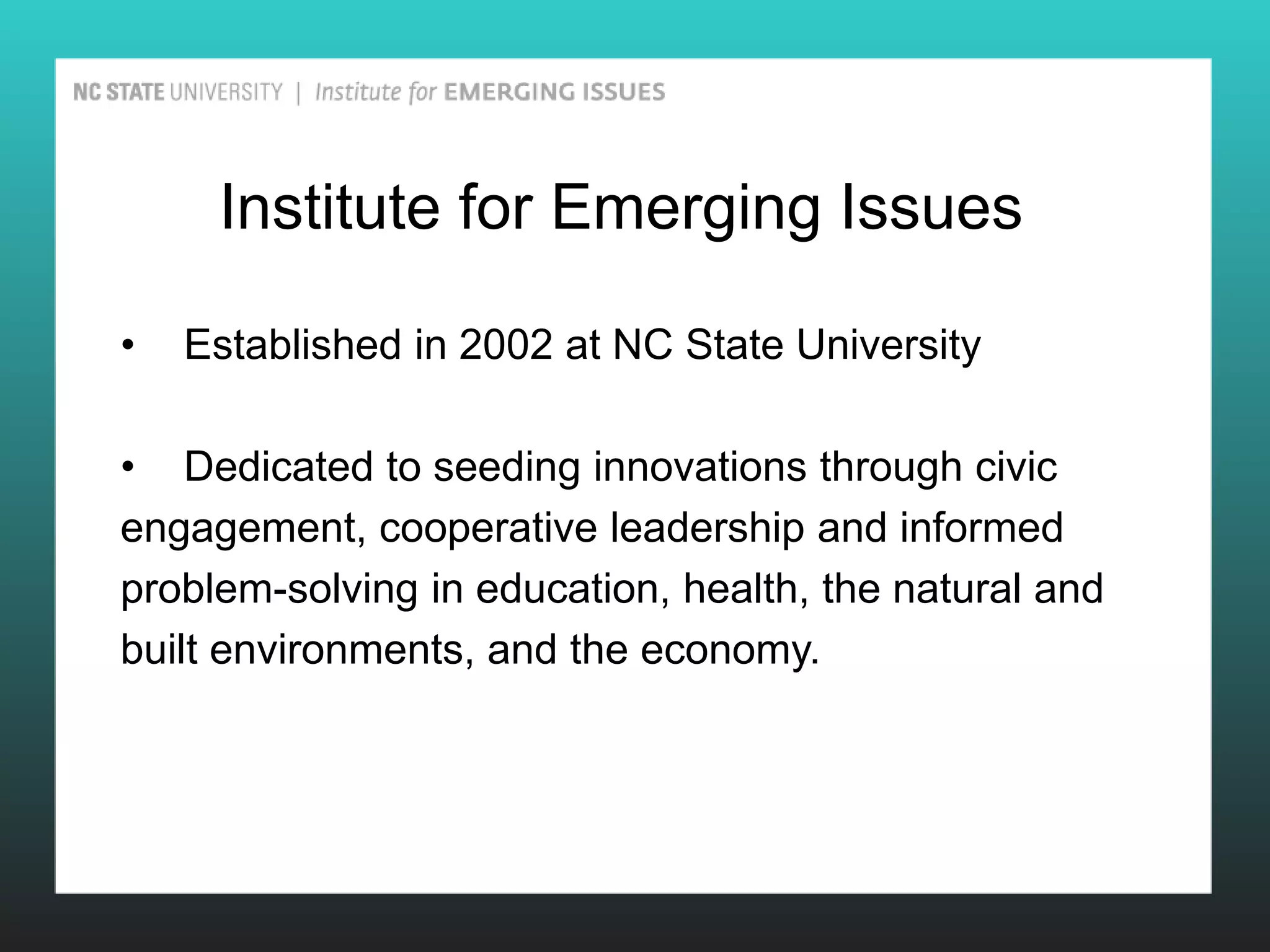 NC STATE UNIVERSITY | Institute for EMERGING ISSUES

Institute for Emerging Issues

• Established in 2002 at NC State University

• Dedicated to seeding innovations through civic engagement, cooperative leadership and informed problem-solving in education, health, the natural and built environments, and the economy.